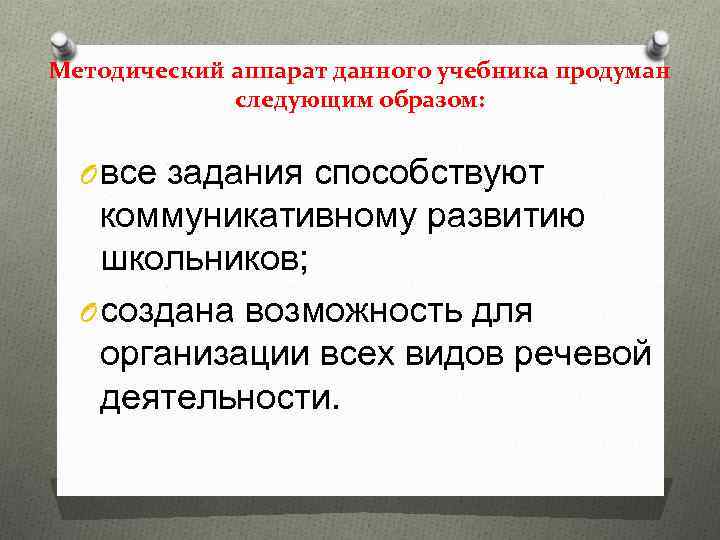 Методический аппарат данного учебника продуман следующим образом:

все задания способствуют коммуникативному развитию школьников;

создана возможность для организации всех видов речевой деятельности.